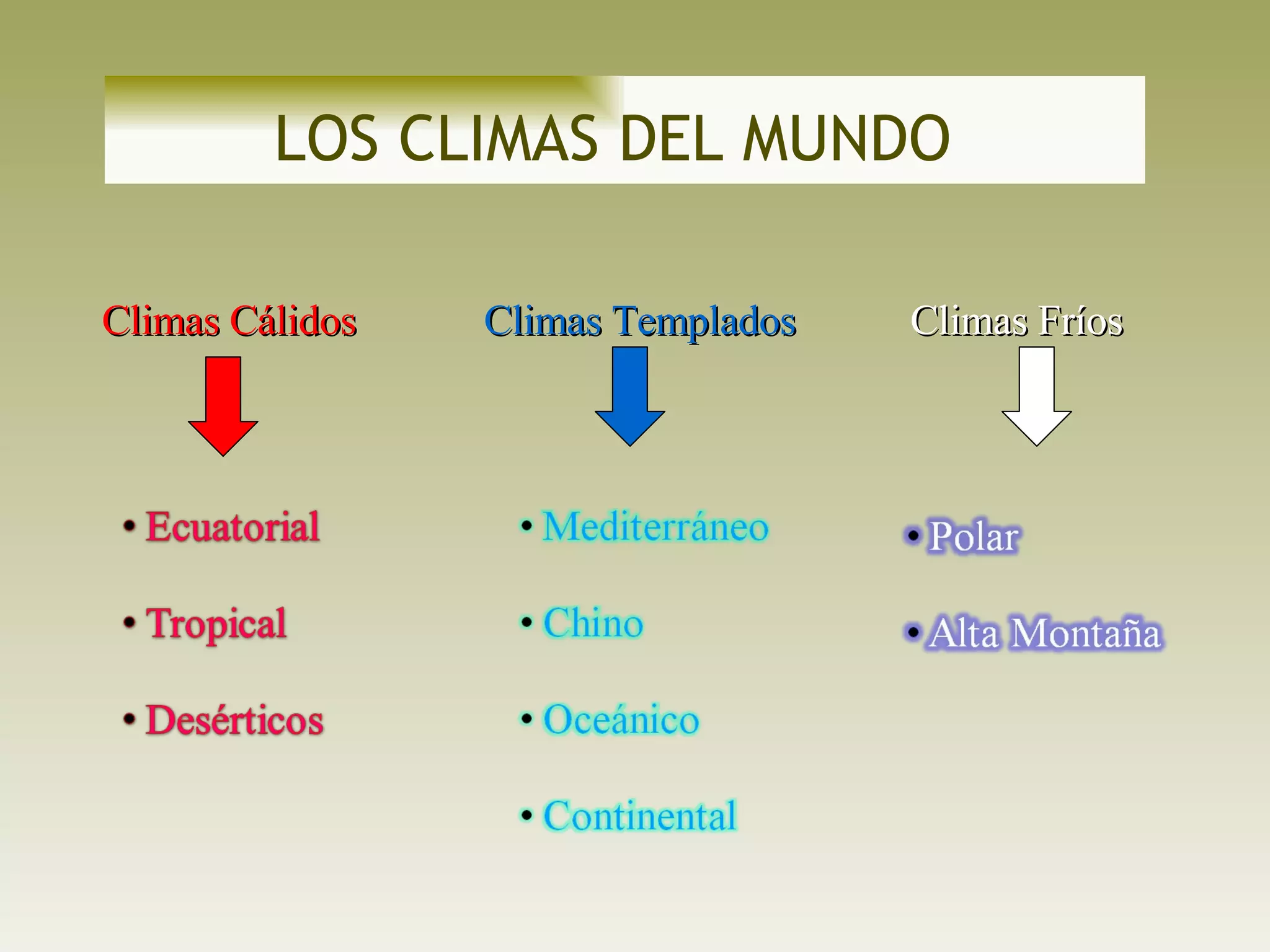 LOS CLIMAS DEL MUNDO

Climas Cálidos

• Ecuatorial
• Tropical
• Desérticos

Climas Templados

• Mediterráneo
• Chino
• Oceánico
• Continental

Climas Fríos

• Polar
• Alta Montaña